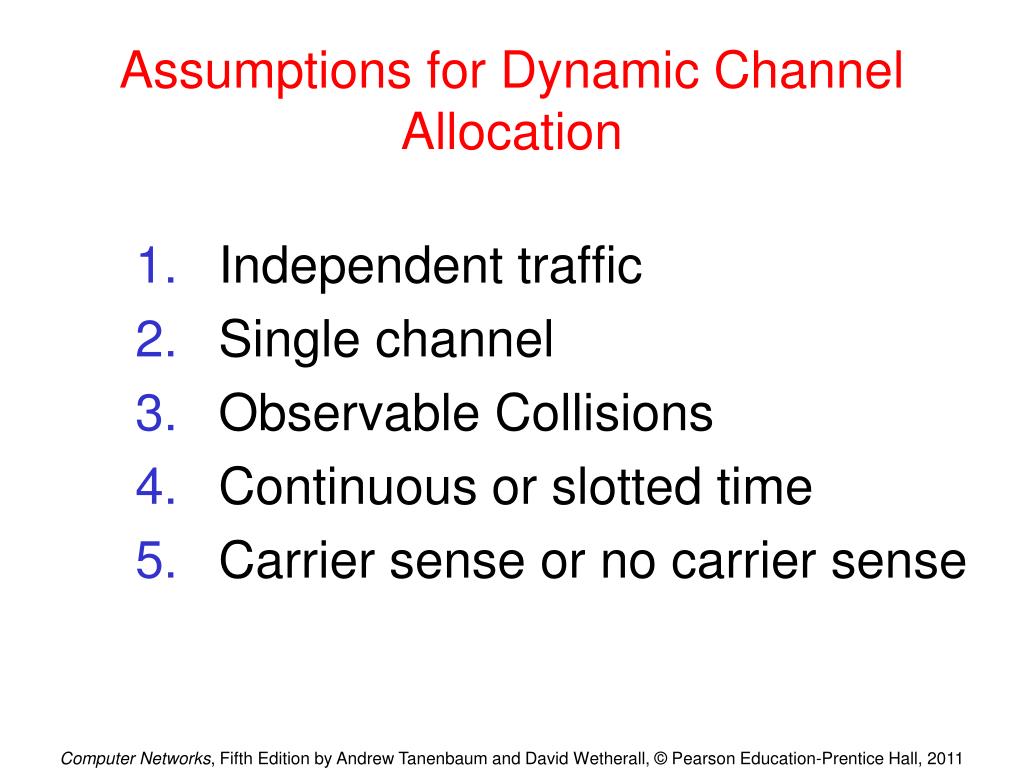 Assumptions for Dynamic Channel Allocation

1. Independent traffic
2. Single channel
3. Observable Collisions
4. Continuous or slotted time
5. Carrier sense or no carrier sense

Computer Networks, Fifth Edition by Andrew Tanenbaum and David Wetherall, © Pearson Education-Prentice Hall, 2011